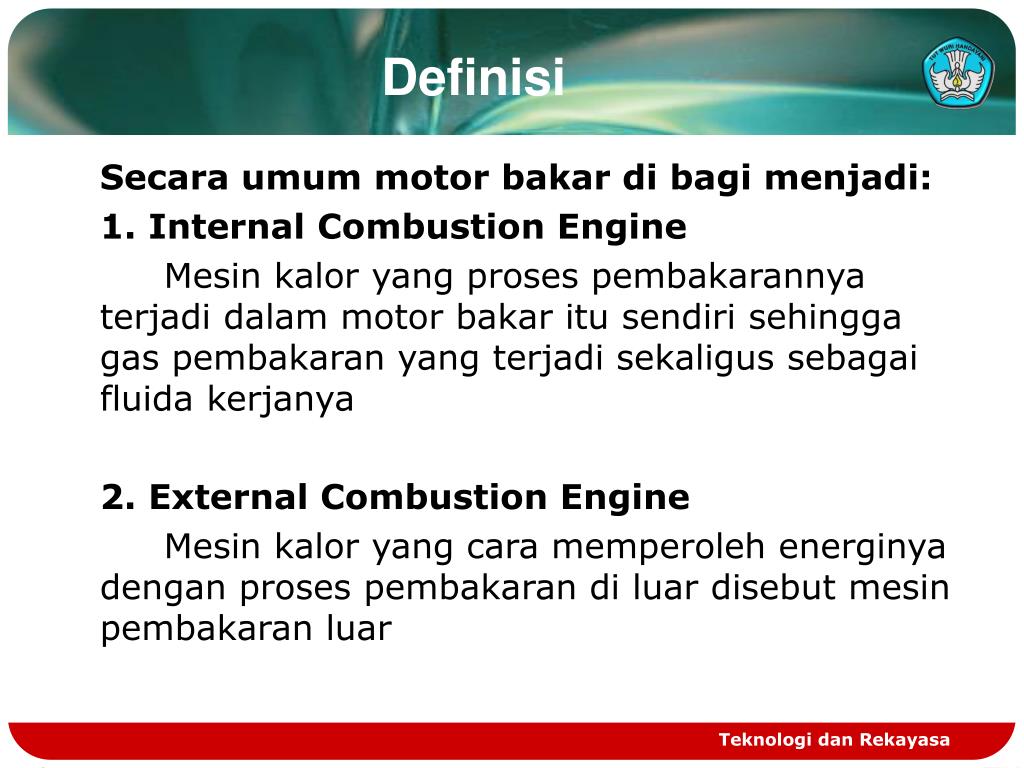 Definisi

TUT WURI HANDAYANI

Secara umum motor bakar di bagi menjadi:

1. Internal Combustion Engine

Mesin kalor yang proses pembakarannya terjadi dalam motor bakar itu sendiri sehingga gas pembakaran yang terjadi sekaligus sebagai fluida kerjanya

2. External Combustion Engine

Mesin kalor yang cara memperoleh energinya dengan proses pembakaran di luar disebut mesin pembakaran luar

Teknologi dan Rekayasa